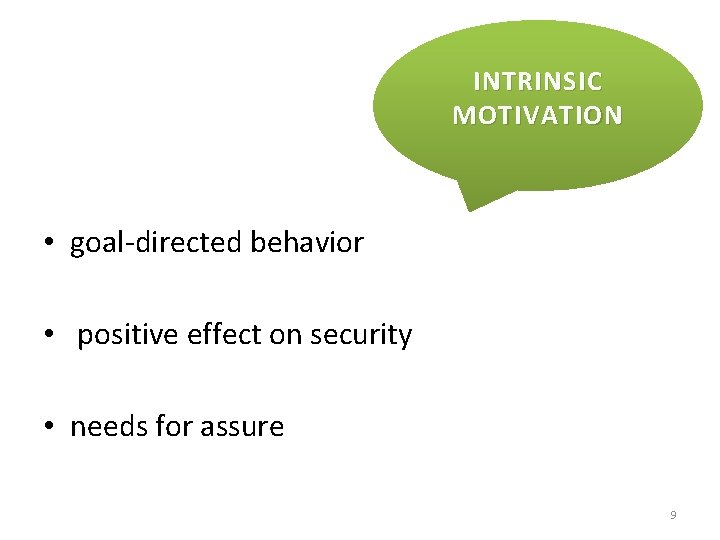 INTRINSIC MOTIVATION

• goal-directed behavior

• positive effect on security

• needs for assure

9